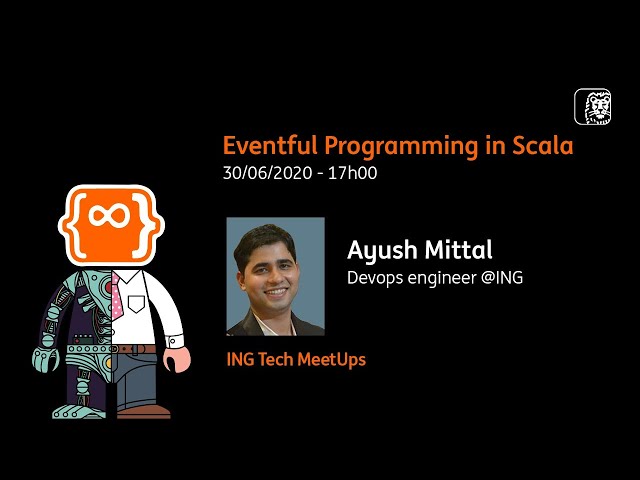 Eventful Programming in Scala
30/06/2020 - 17h00

Ayush Mittal
Devops engineer @ING

ING Tech MeetUps